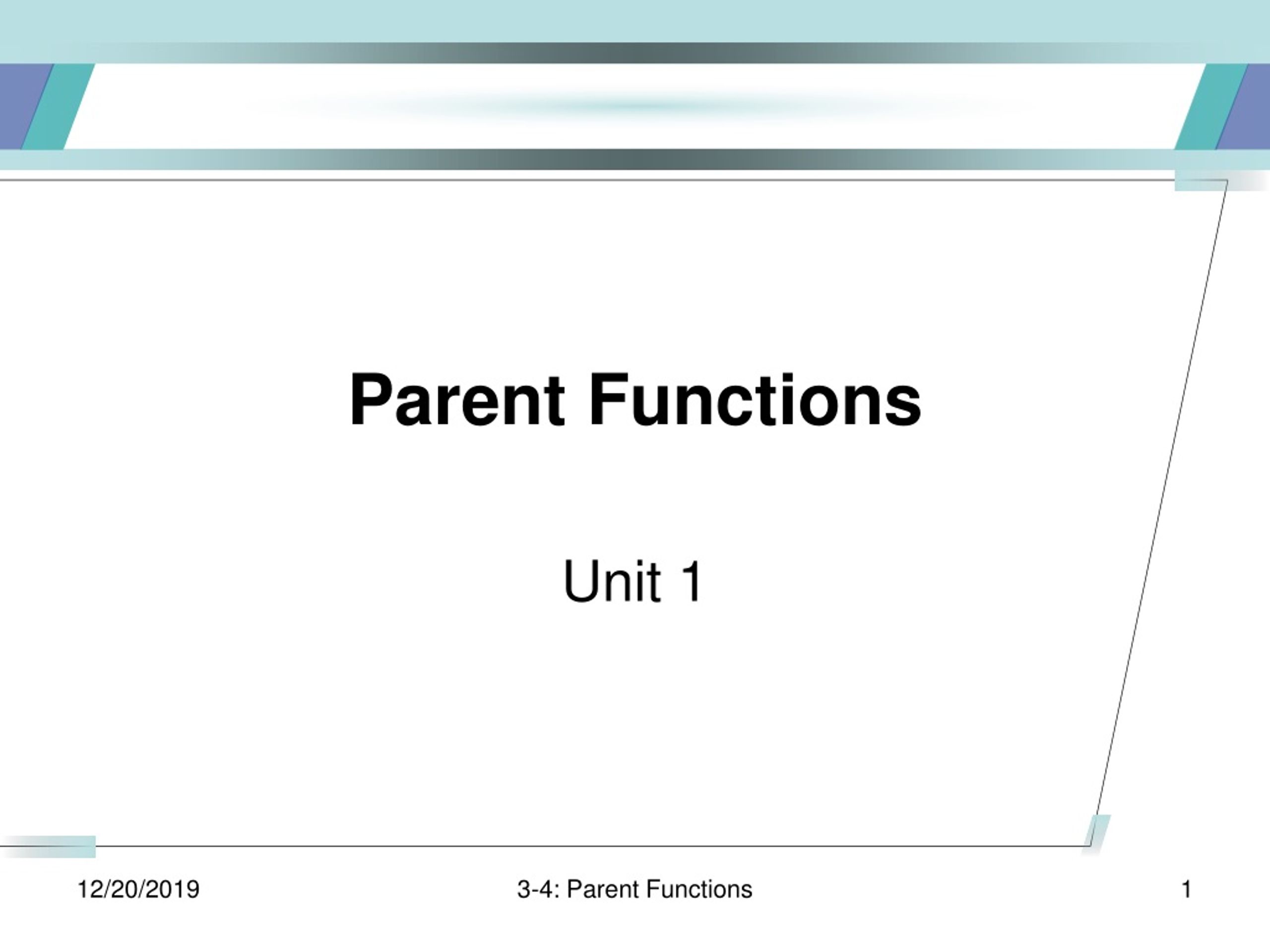 Parent Functions

Unit 1

12/20/2019

3-4: Parent Functions

1